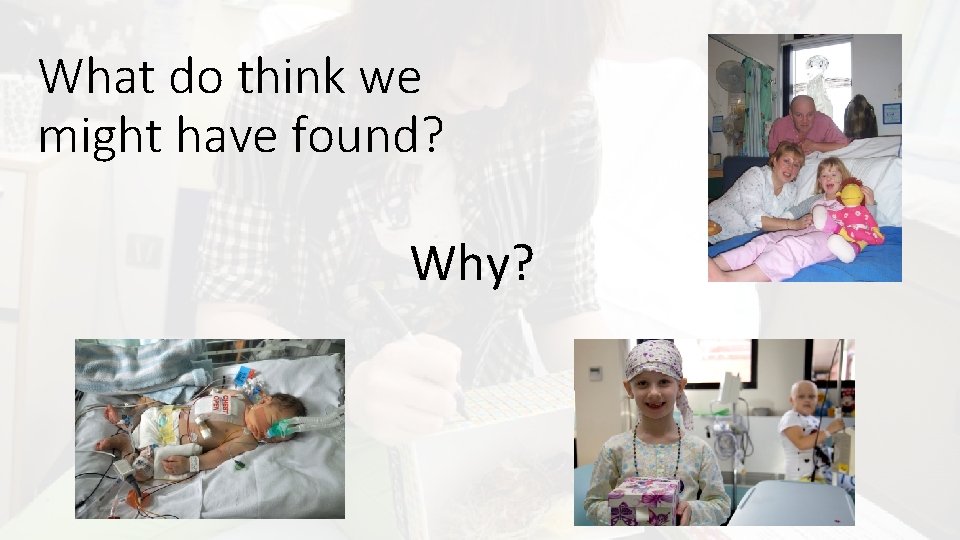 What do think we might have found?

Why?